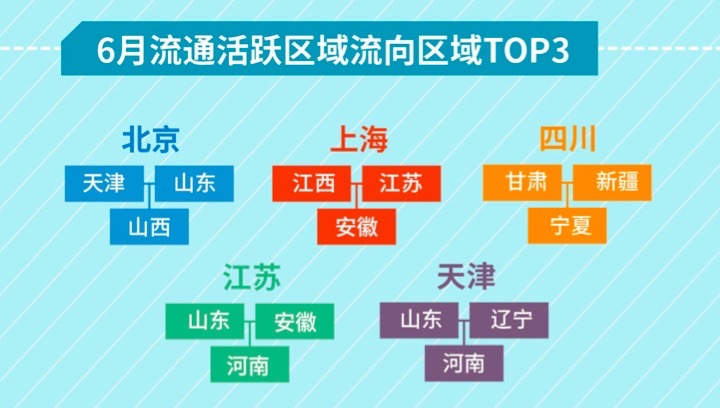 6月流通活跃区域流向区域TOP3

北京
天津 山东
山西

上海
江西 江苏
安徽

四川
甘肃 新疆
宁夏

江苏
山东 安徽
河南

天津
山东 辽宁
河南